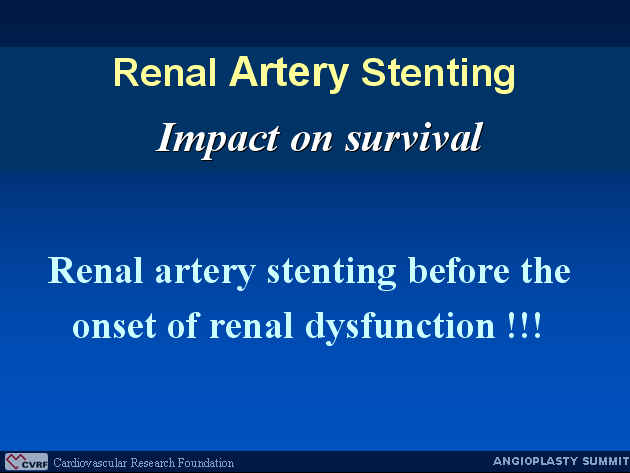 Renal Artery Stenting

Impact on survival

Renal artery stenting before the onset of renal dysfunction !!!

CVRF Cardiovascular Research Foundation

ANGIOPLASTY SUMMIT